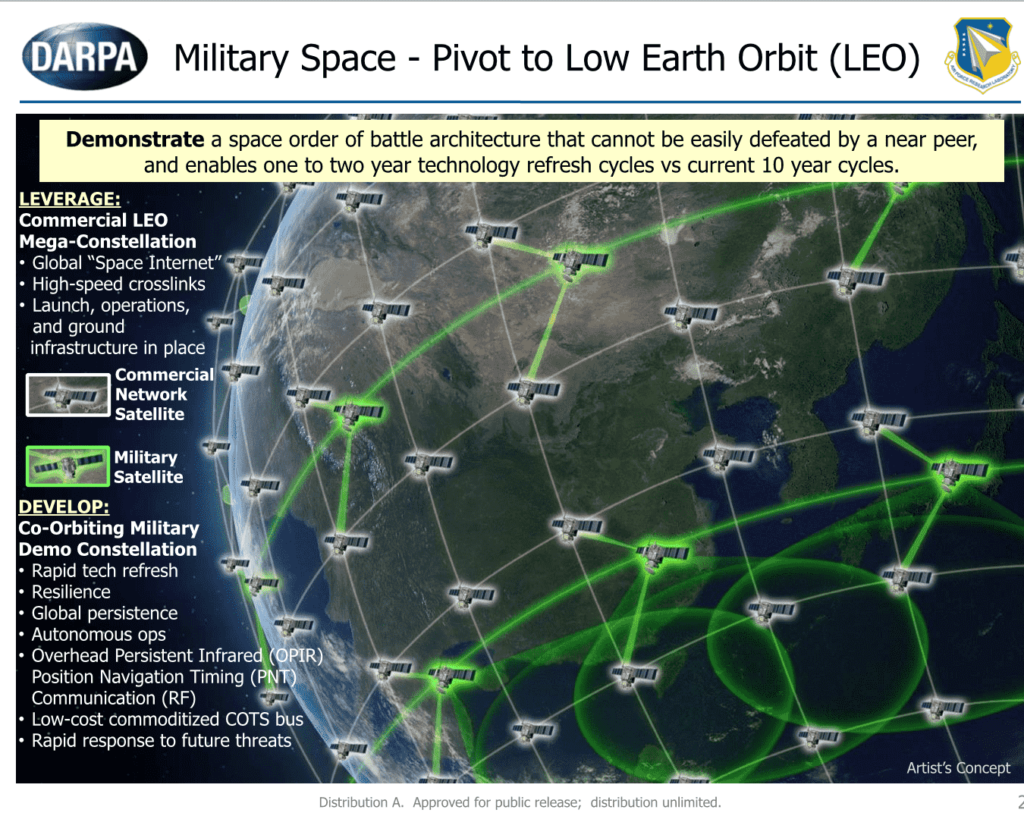 DARPA

Military Space - Pivot to Low Earth Orbit (LEO)

AIR FORCE RESEARCH LABORATORY

**Demonstrate** a space order of battle architecture that cannot be easily defeated by a near peer, and enables one to two year technology refresh cycles vs current 10 year cycles.

LEVERAGE:
Commercial LEO Mega-Constellation
• Global "Space Internet"
• High-speed crosslinks
• Launch, operations, and ground infrastructure in place

Commercial Network Satellite

Military Satellite

DEVELOP:
Co-Orbiting Military Demo Constellation
• Rapid tech refresh
• Resilience
• Global persistence
• Autonomous ops
• Overhead Persistent Infrared (OPIR) Position Navigation Timing (PNT) Communication (RF)
• Low-cost commoditized COTS bus
• Rapid response to future threats

Artist's Concept

Distribution A. Approved for public release; distribution unlimited.

2